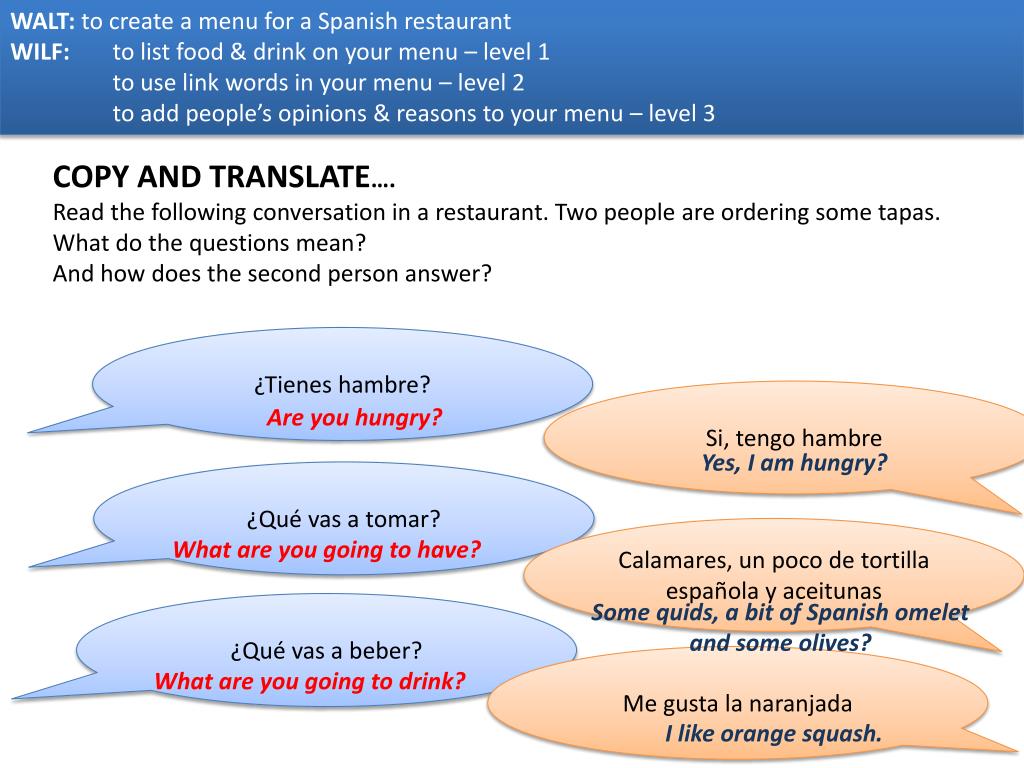 WALT: to create a menu for a Spanish restaurant
WILF: to list food & drink on your menu – level 1
to use link words in your menu – level 2
to add people's opinions & reasons to your menu – level 3

COPY AND TRANSLATE….
Read the following conversation in a restaurant. Two people are ordering some tapas.
What do the questions mean?
And how does the second person answer?

¿Tienes hambre?
Are you hungry?

Si, tengo hambre
Yes, I am hungry?

¿Qué vas a tomar?
What are you going to have?

Calamares, un poco de tortilla española y aceitunas
Some quids, a bit of Spanish omelet and some olives?

¿Qué vas a beber?
What are you going to drink?

Me gusta la naranjada
I like orange squash.